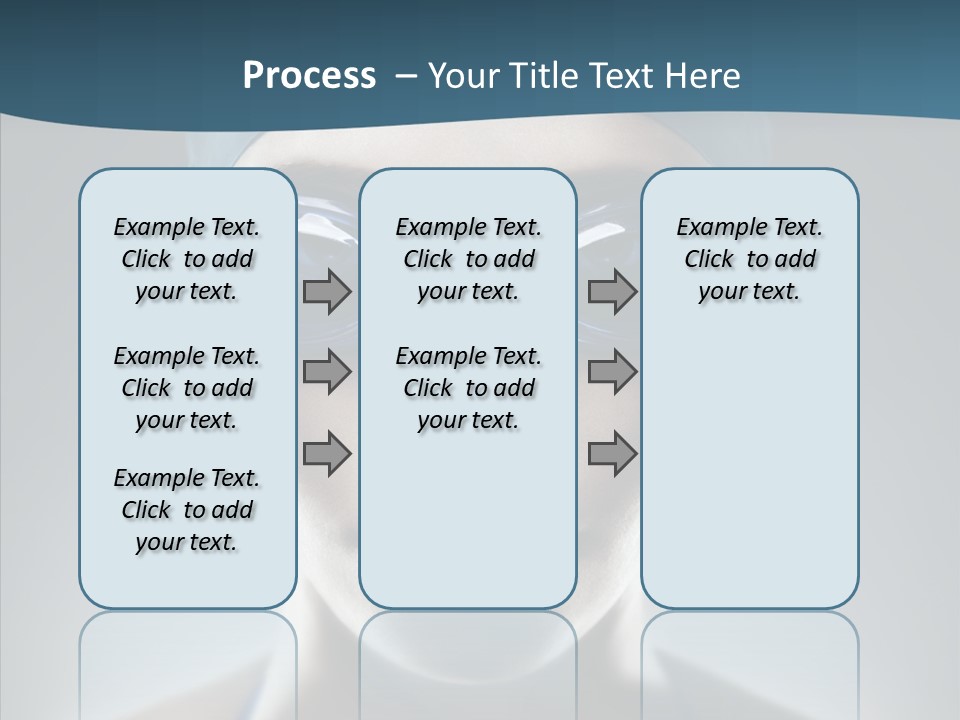 Process – Your Title Text Here

Example Text. Click to add your text.

Example Text. Click to add your text.

Example Text. Click to add your text.

Example Text. Click to add your text.

Example Text. Click to add your text.

Example Text. Click to add your text.